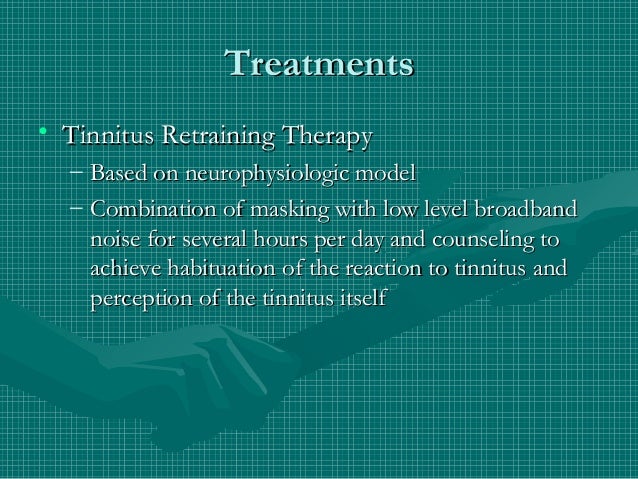 Treatments

• Tinnitus Retraining Therapy
– Based on neurophysiologic model
– Combination of masking with low level broadband noise for several hours per day and counseling to achieve habituation of the reaction to tinnitus and perception of the tinnitus itself